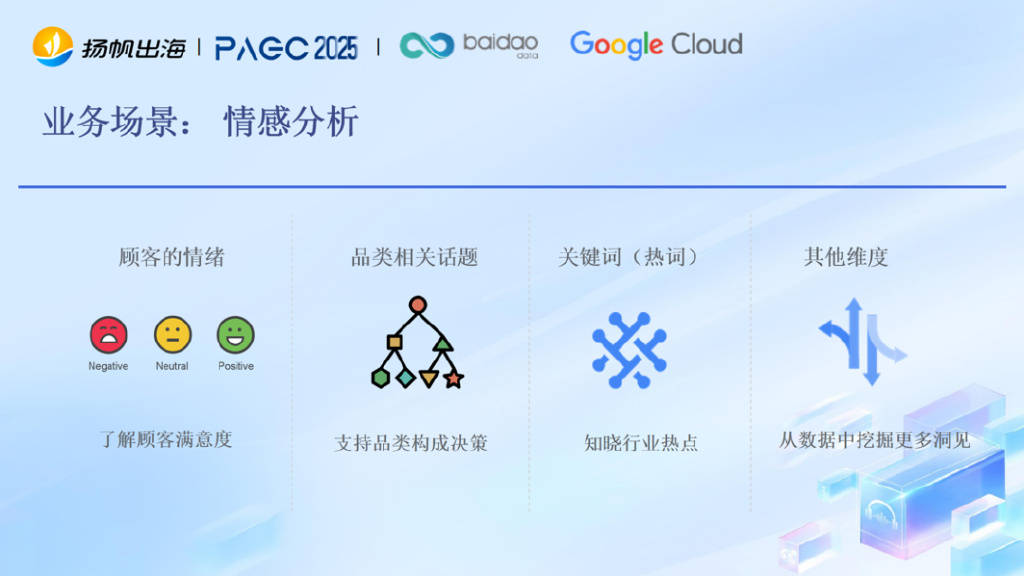 扬帆出海 | PAGC 2025 | baidao data Google Cloud

业务场景： 情感分析

顾客的情绪

Negative Neutral Positive

了解顾客满意度

品类相关话题

支持品类构成决策

关键词（热词）

知晓行业热点

其他维度

从数据中挖掘更多洞见